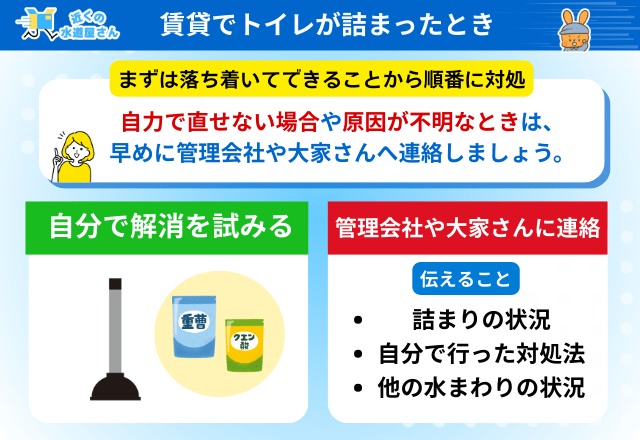 近くの水道屋さん

賃貸でトイレが詰まったとき

まずは落ち着いてできることから順番に対処

自力で直せない場合や原因が不明なときは、早めに管理会社や大家さんへ連絡しましょう。

自分で解消を試みる

重曹

クエン酸

管理会社や大家さんに連絡

伝えること

• 詰まりの状況
• 自分で行った対処法
• 他の水まわりの状況